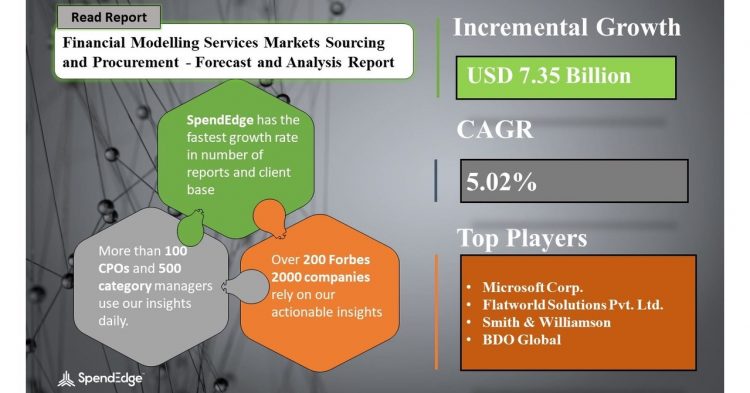 Read Report

Financial Modelling Services Markets Sourcing and Procurement - Forecast and Analysis Report

SpendEdge has the fastest growth rate in number of reports and client base

More than 100 CPOs and 500 category managers use our insights daily.

Over 200 Forbes 2000 companies rely on our actionable insights

SpendEdge

Incremental Growth

USD 7.35 Billion

CAGR

5.02%

Top Players

• Microsoft Corp.
• Flatworld Solutions Pvt. Ltd.
• Smith & Williamson
• BDO Global